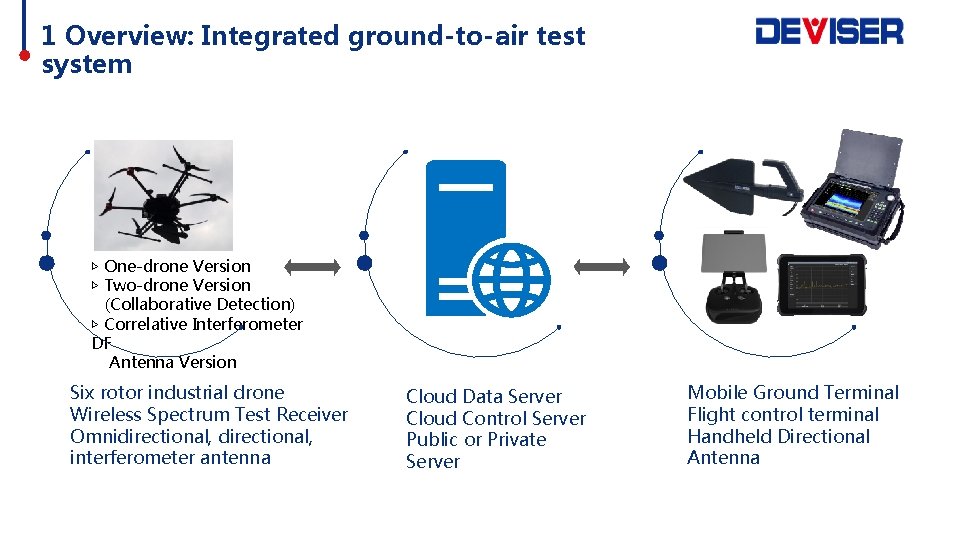 1 Overview: Integrated ground-to-air test system

DEVISER

▹ One-drone Version
▹ Two-drone Version
(Collaborative Detection)
▹ Correlative Interferometer DF
Antenna Version

Six rotor industrial drone
Wireless Spectrum Test Receiver
Omnidirectional, directional, interferometer antenna

Cloud Data Server
Cloud Control Server
Public or Private Server

Mobile Ground Terminal
Flight control terminal
Handheld Directional Antenna